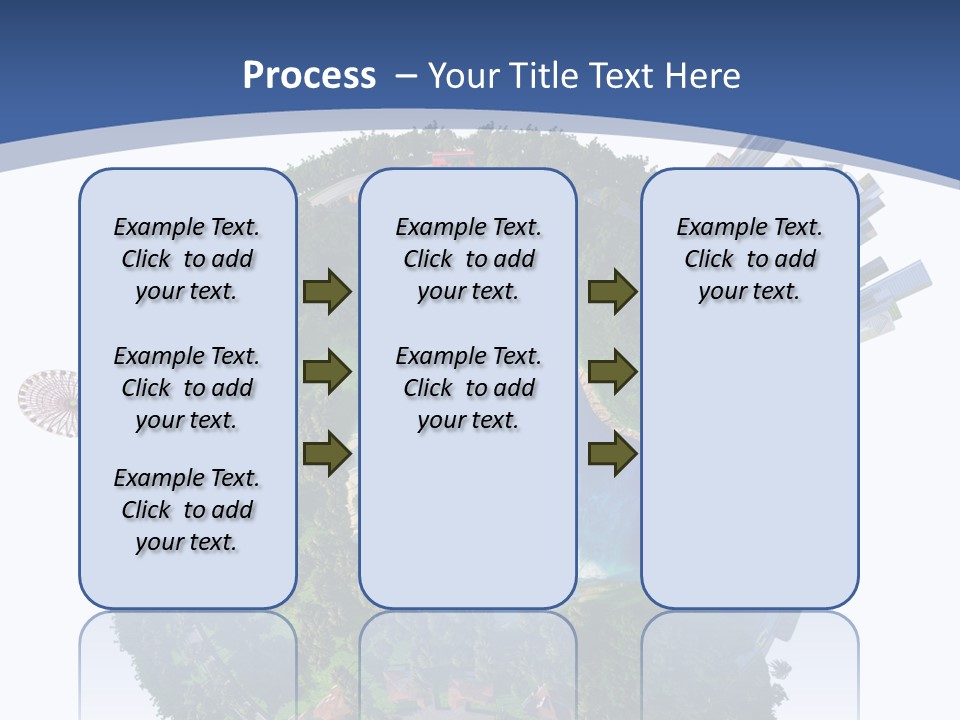 Process – Your Title Text Here

Example Text. Click to add your text.

Example Text. Click to add your text.

Example Text. Click to add your text.

Example Text. Click to add your text.

Example Text. Click to add your text.

Example Text. Click to add your text.